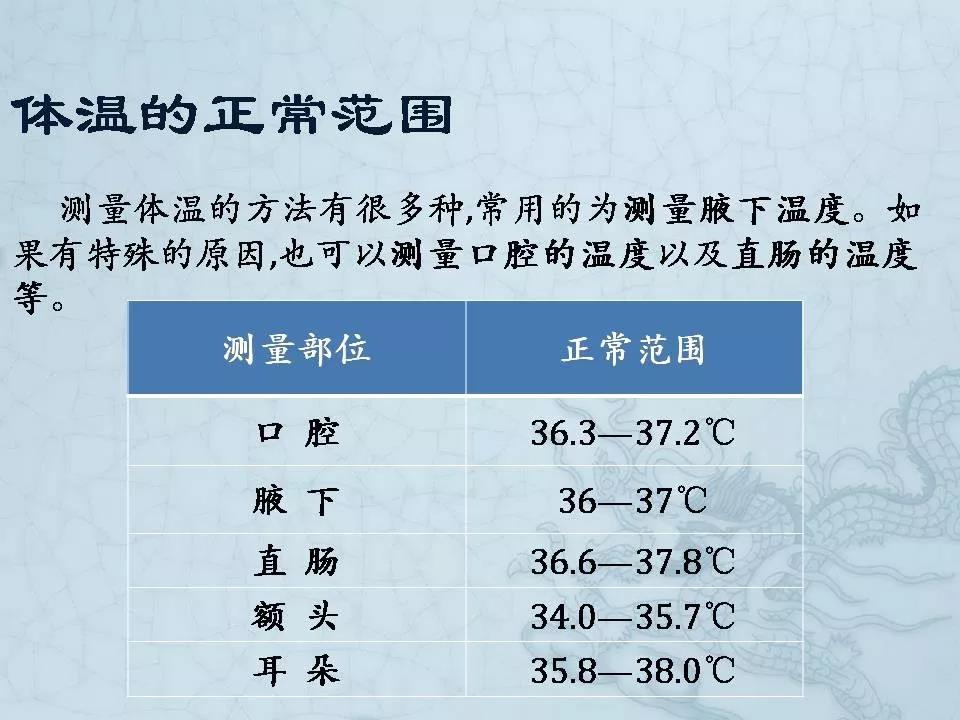 体温的正常范围

测量体温的方法有很多种,常用的为测量腋下温度。如果有特殊的原因,也可以测量口腔的温度以及直肠的温度等。

| 测量部位 | 正常范围 |
|---|---|
| 口 腔 | 36.3—37.2℃ |
| 腋 下 | 36—37℃ |
| 直 肠 | 36.6—37.8℃ |
| 额 头 | 34.0—35.7℃ |
| 耳 朵 | 35.8—38.0℃ |